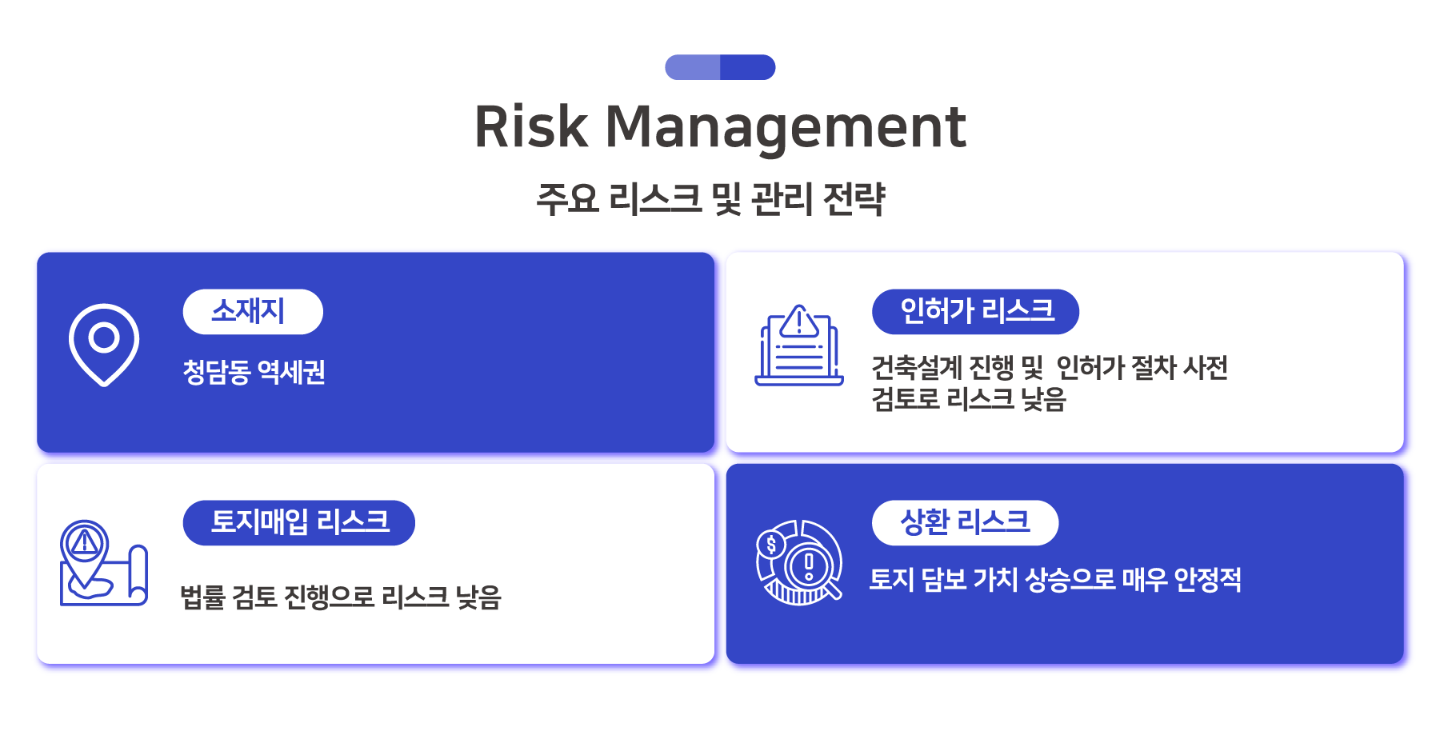 Risk Management

주요 리스크 및 관리 전략

소재지

청담동 역세권

인허가 리스크

건축설계 진행 및 인허가 절차 사전 검토로 리스크 낮음

토지매입 리스크

법률 검토 진행으로 리스크 낮음

상환 리스크

토지 담보 가치 상승으로 매우 안정적